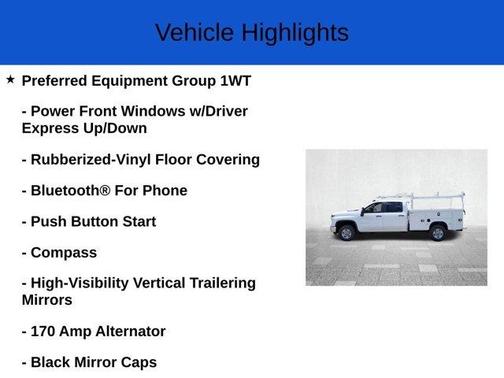 Vehicle Highlights

★ Preferred Equipment Group 1WT

- Power Front Windows w/Driver Express Up/Down

- Rubberized-Vinyl Floor Covering

- Bluetooth® For Phone

- Push Button Start

- Compass

- High-Visibility Vertical Trailering Mirrors

- 170 Amp Alternator

- Black Mirror Caps